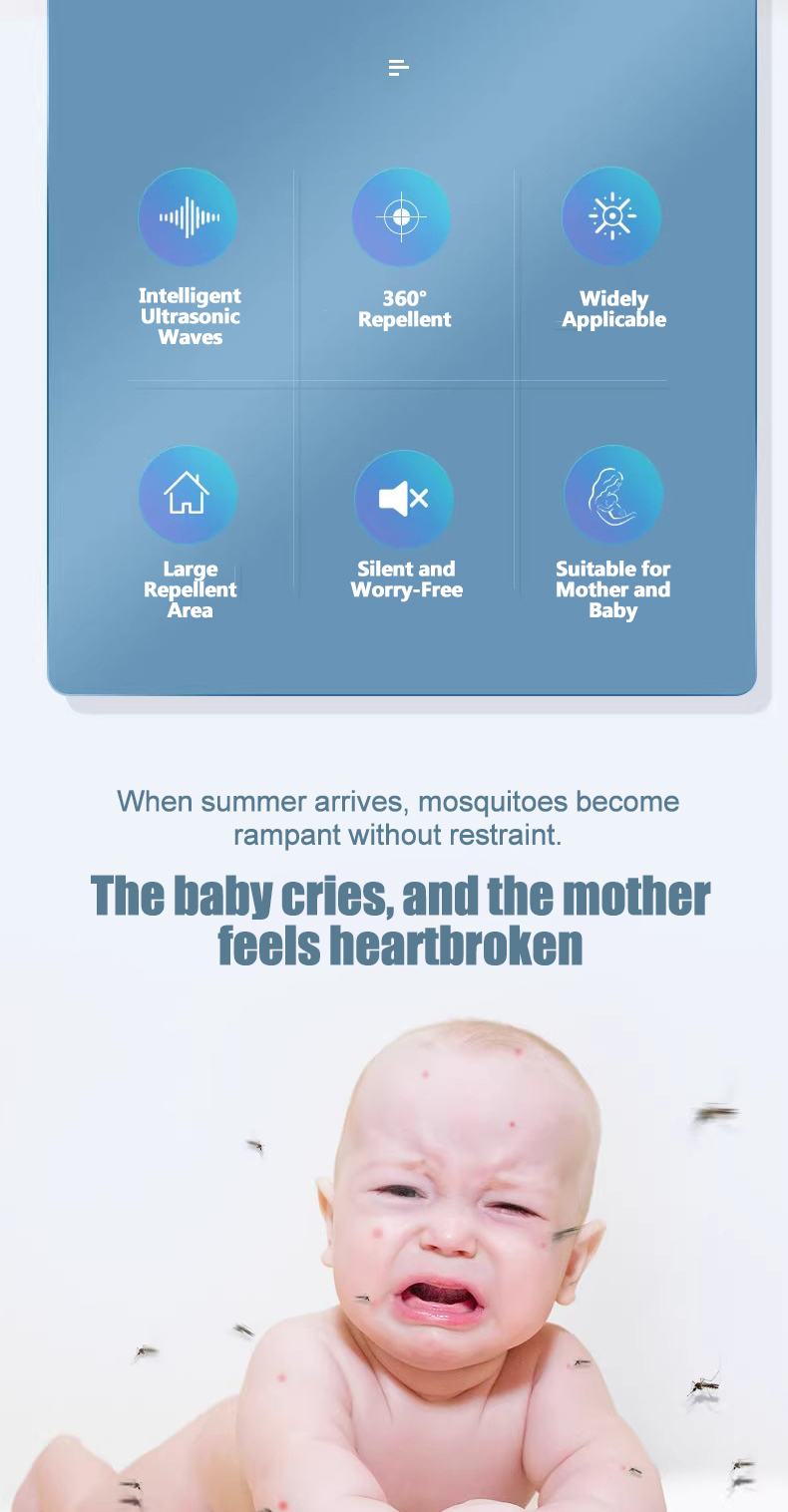 Intelligent Ultrasonic Waves

360° Repellent

Widely Applicable

Large Repellent Area

Silent and Worry-Free

Suitable for Mother and Baby

When summer arrives, mosquitoes become rampant without restraint.

The baby cries, and the mother feels heartbroken